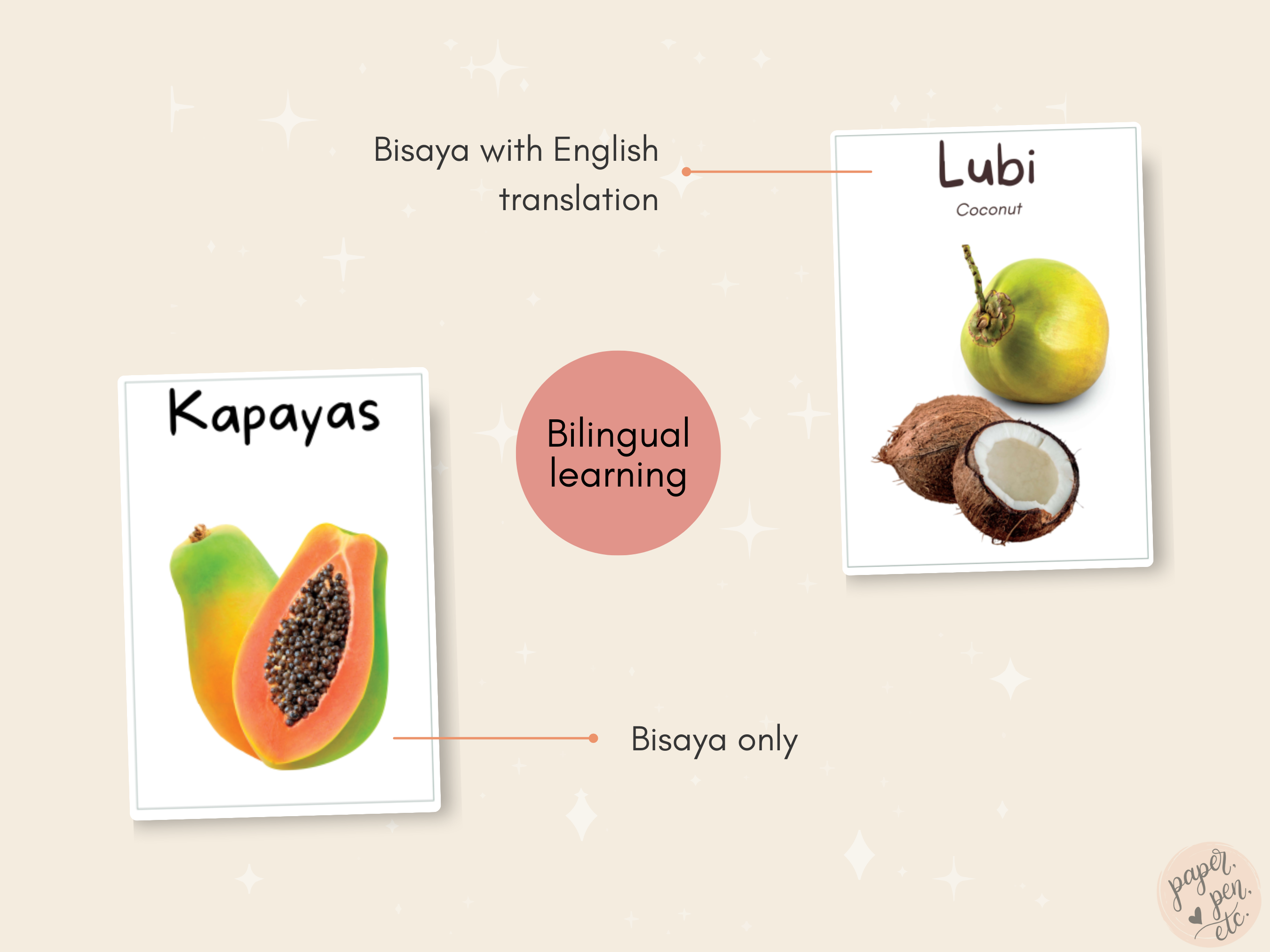 Bisaya with English translation

Lubi

Coconut

Kapayas

Bilingual learning

Bisaya only

paper, pen, etc.